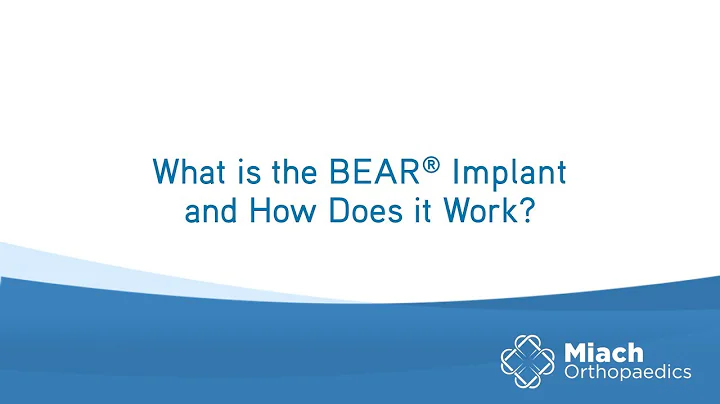 What is the BEAR® Implant and How Does it Work?

Miach Orthopaedics